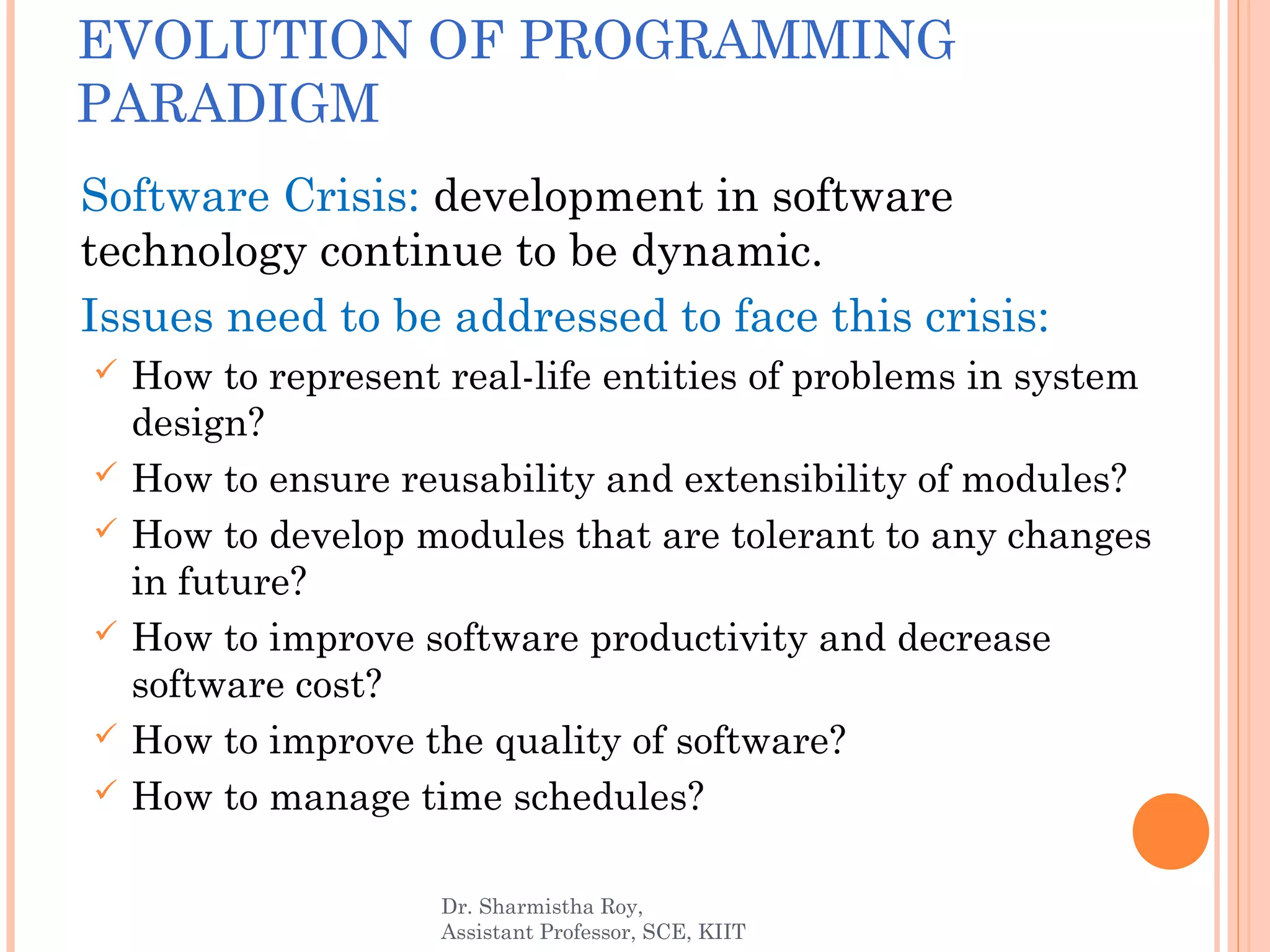 EVOLUTION OF PROGRAMMING PARADIGM

Software Crisis: development in software technology continue to be dynamic.

Issues need to be addressed to face this crisis:

✓ How to represent real-life entities of problems in system design?
✓ How to ensure reusability and extensibility of modules?
✓ How to develop modules that are tolerant to any changes in future?
✓ How to improve software productivity and decrease software cost?
✓ How to improve the quality of software?
✓ How to manage time schedules?

Dr. Sharmistha Roy,
Assistant Professor, SCE, KIIT